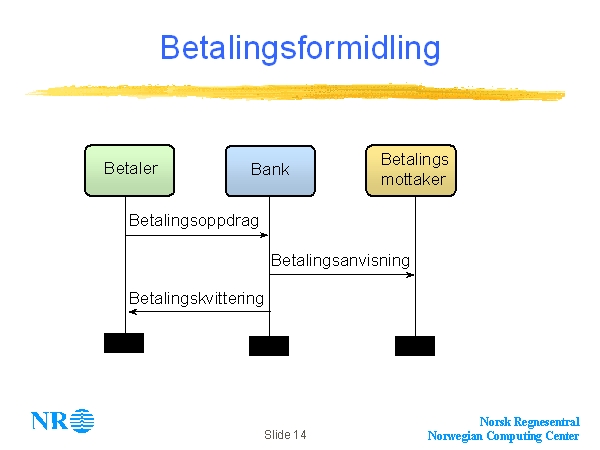 Betalingsformidling

Betaler

Bank

Betalings mottaker

Betalingsoppdrag

Betalingsanvisning

Betalingskvittering

NR

Slide 14

Norsk Regnesentral
Norwegian Computing Center